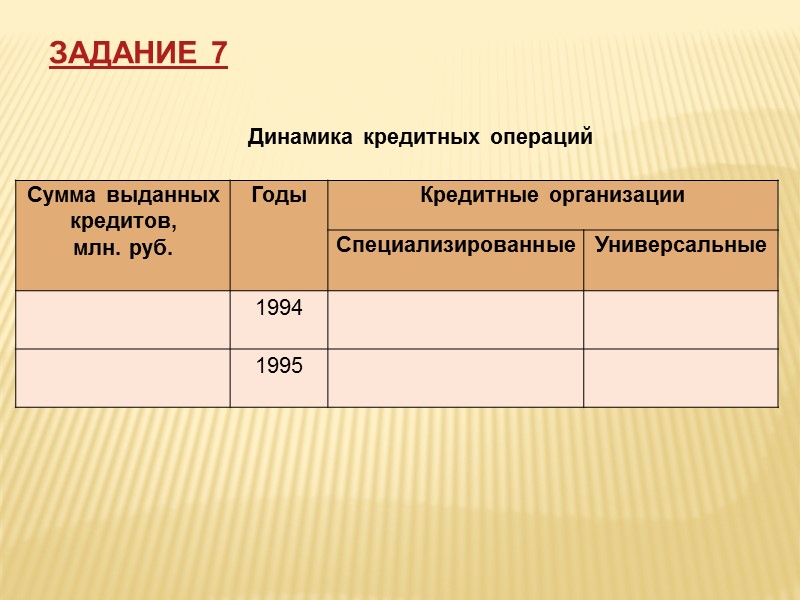 ЗАДАНИЕ 7

Динамика кредитных операций

| Сумма выданных кредитов, млн. руб. | Годы | Кредитные организации | |
|---|---|---|---|
| | | Специализированные | Универсальные |
| | 1994 | | |
| | 1995 | | |